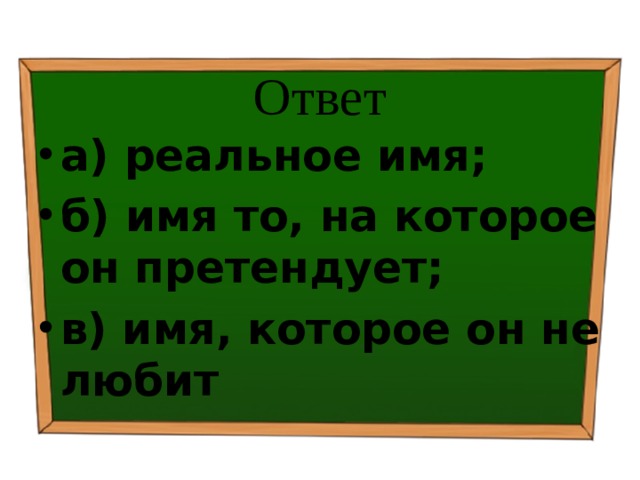 Ответ

• а) реальное имя;

• б) имя то, на которое он претендует;

• в) имя, которое он не любит